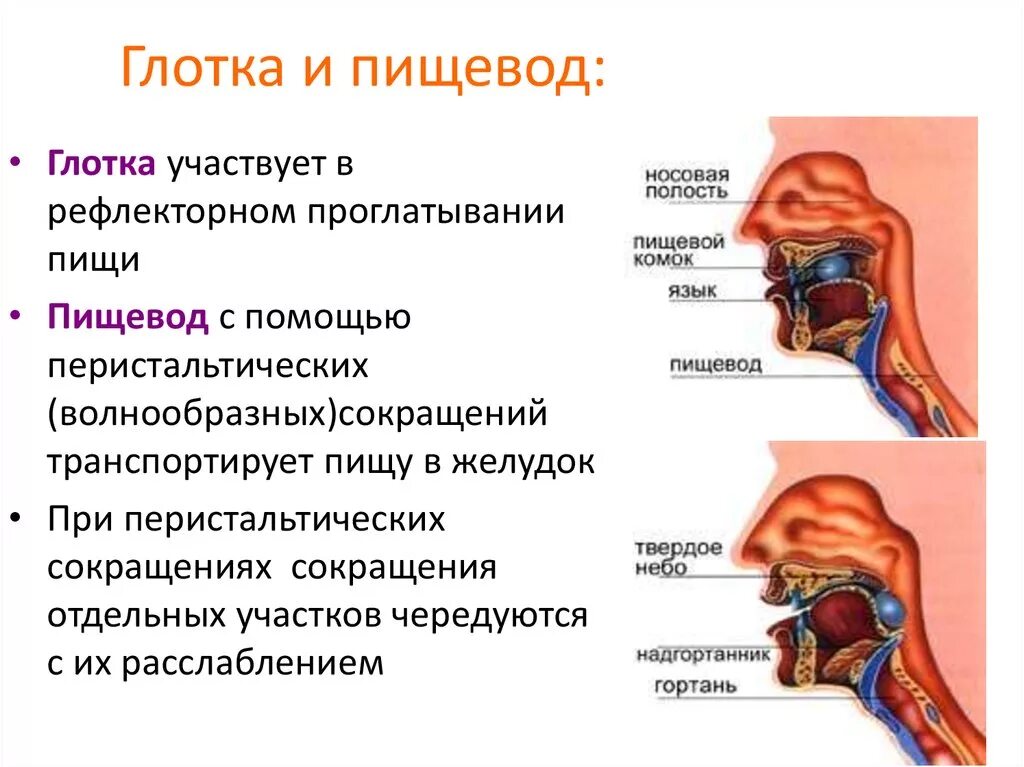 Глотка и пищевод:

• Глотка участвует в рефлекторном проглатывании пищи
• Пищевод с помощью перистальтических (волнообразных)сокращений транспортирует пищу в желудок
• При перистальтических сокращениях сокращения отдельных участков чередуются с их расслаблением

носовая полость
пищевой комок
язык
пищевод

твердое небо
надгортанник
гортань